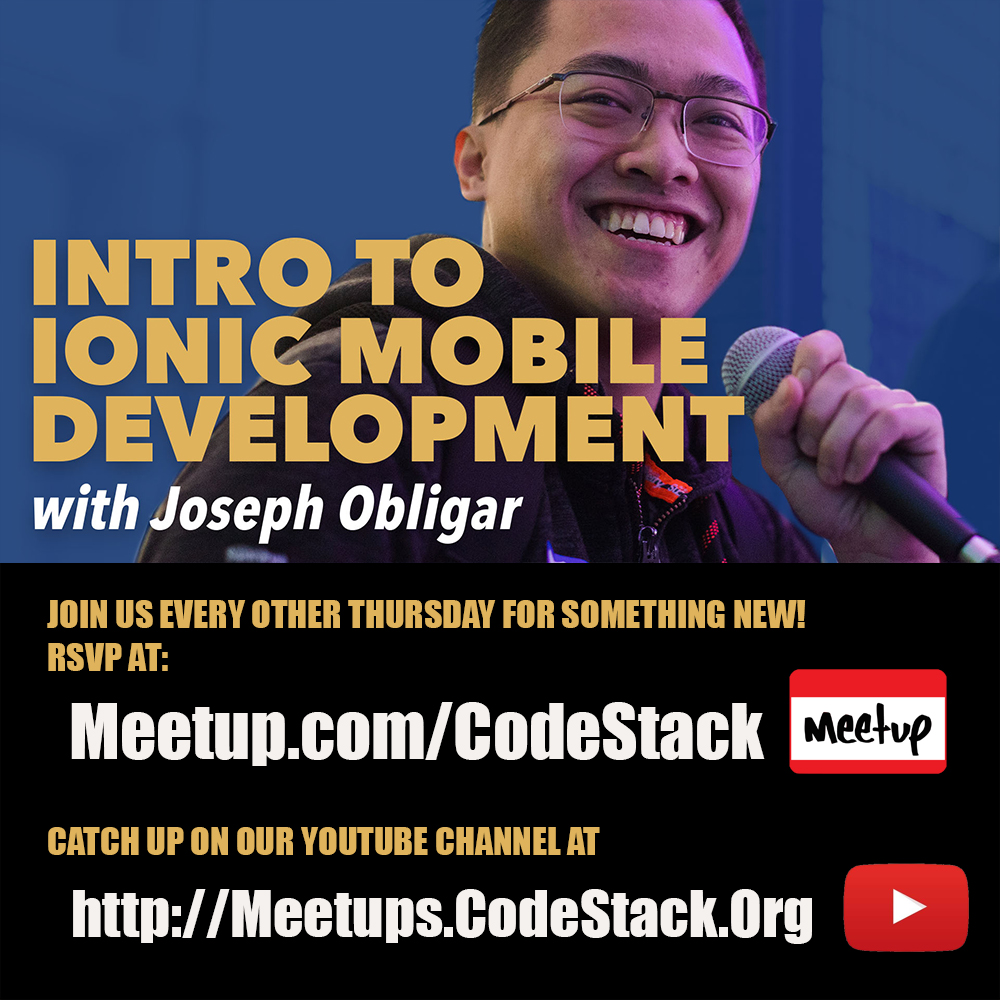 INTRO TO IONIC MOBILE DEVELOPMENT

with Joseph Obligar

JOIN US EVERY OTHER THURSDAY FOR SOMETHING NEW!
RSVP AT:

Meetup.com/CodeStack

Meetup

CATCH UP ON OUR YOUTUBE CHANNEL AT

http://Meetups.CodeStack.Org